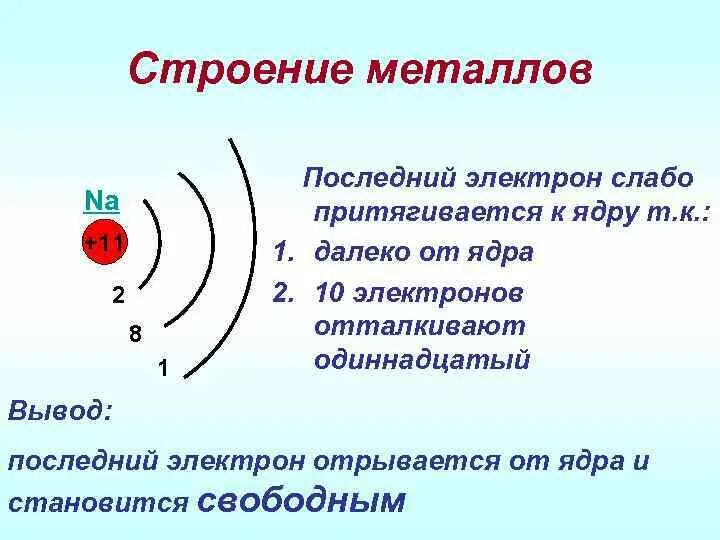 Строение металлов

Na

+11

2

8

1

Последний электрон слабо притягивается к ядру т.к.:

1. далеко от ядра
2. 10 электронов отталкивают одиннадцатый

Вывод:

последний электрон отрывается от ядра и становится свободным